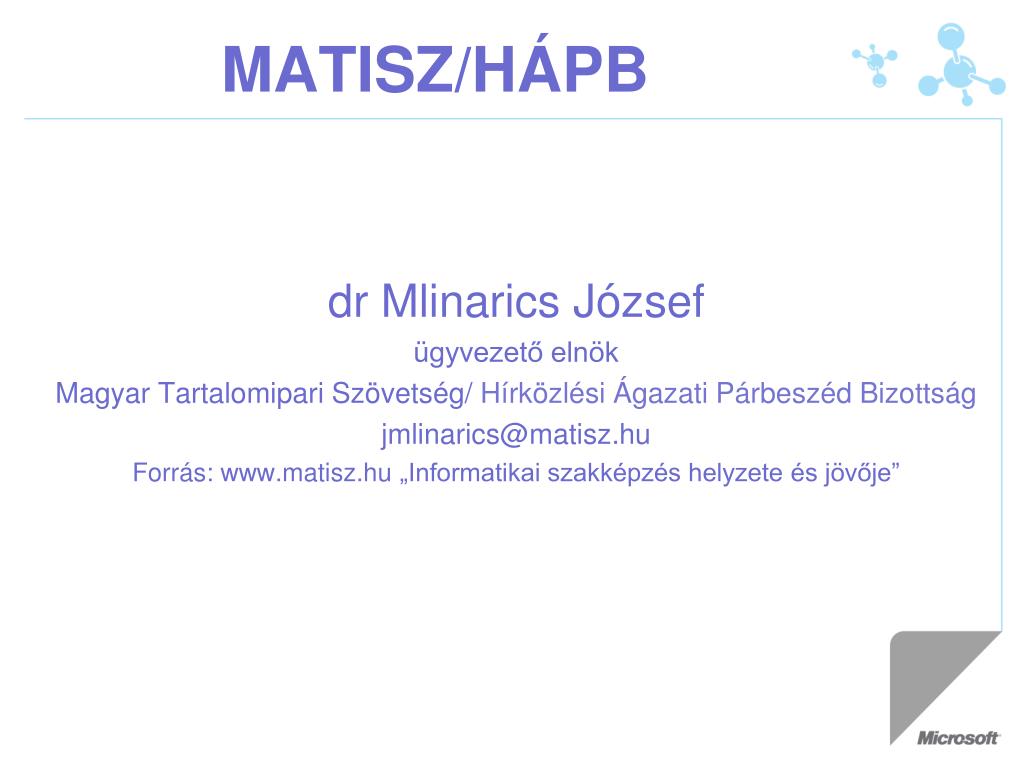 MATISZ/HÁPB

dr Mlinarics József

ügyvezető elnök

Magyar Tartalomipari Szövetség/ Hírközlési Ágazati Párbeszéd Bizottság

jmlinarics@matisz.hu

Forrás: www.matisz.hu „Informatikai szakképzés helyzete és jövője”

Microsoft